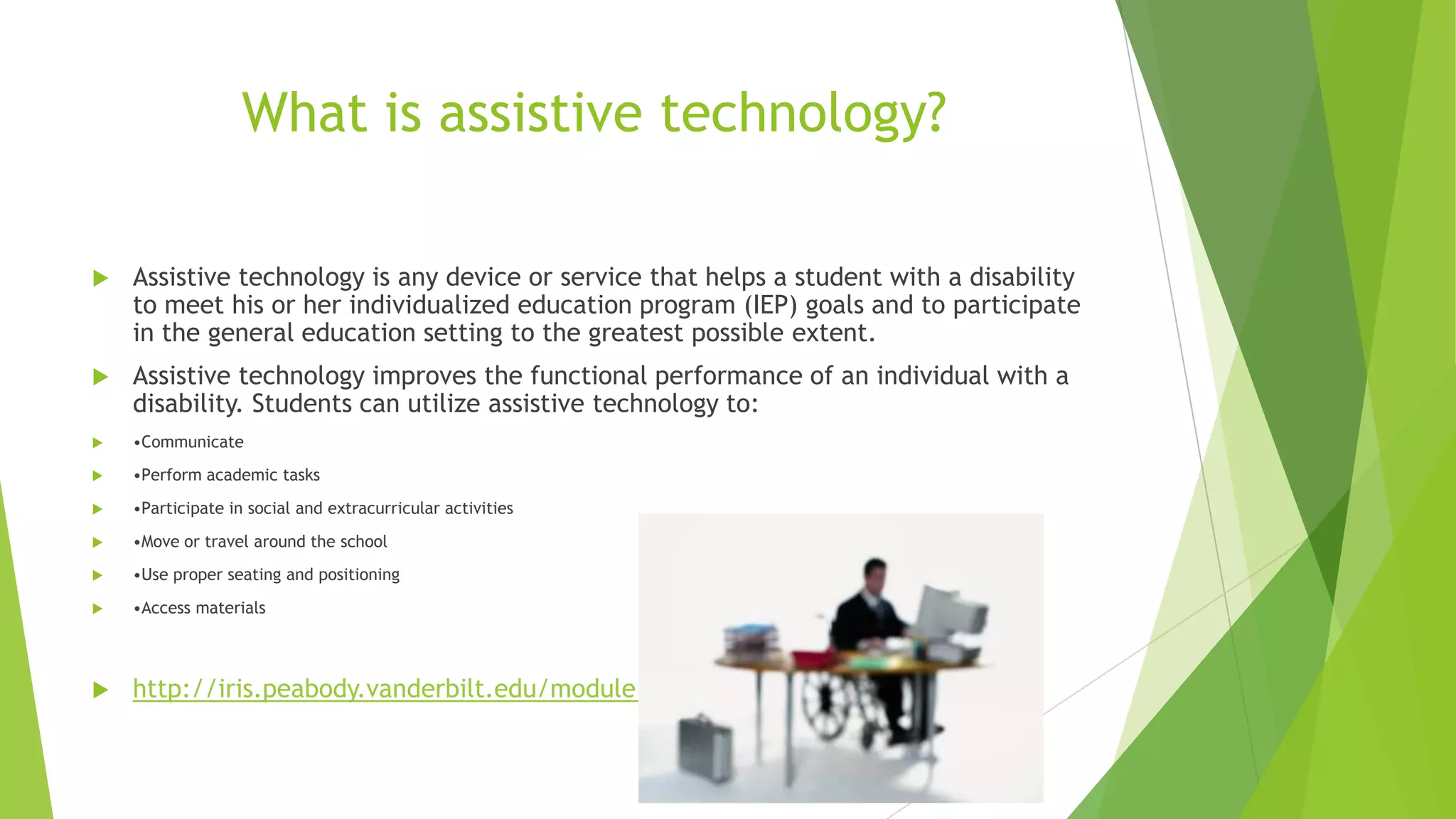 What is assistive technology?

Assistive technology is any device or service that helps a student with a disability to meet his or her individualized education program (IEP) goals and to participate in the general education setting to the greatest possible extent.

Assistive technology improves the functional performance of an individual with a disability. Students can utilize assistive technology to:

•Communicate

•Perform academic tasks

•Participate in social and extracurricular activities

•Move or travel around the school

•Use proper seating and positioning

•Access materials

http://iris.peabody.vanderbilt.edu/module